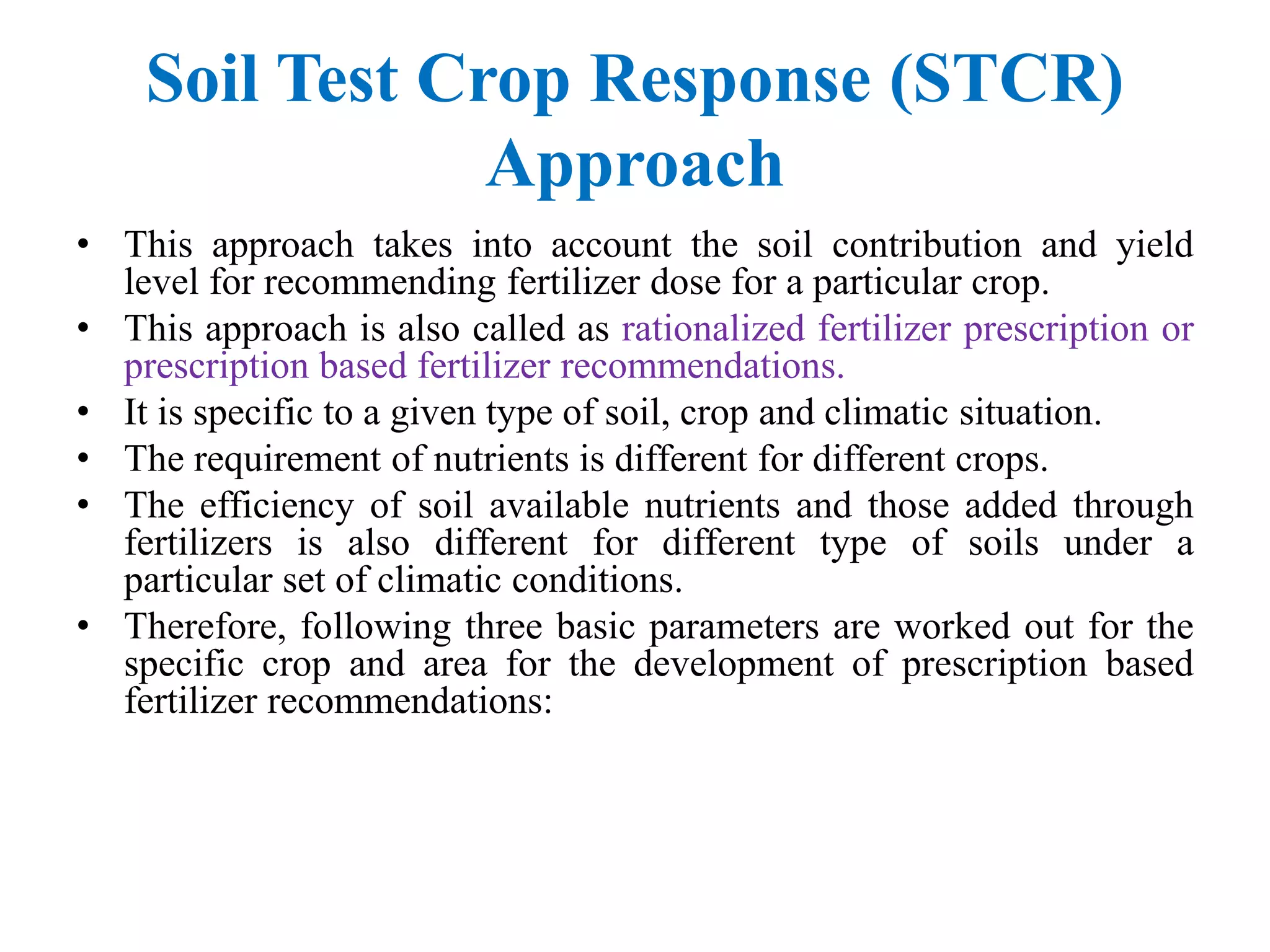 Soil Test Crop Response (STCR) Approach

• This approach takes into account the soil contribution and yield level for recommending fertilizer dose for a particular crop.
• This approach is also called as rationalized fertilizer prescription or prescription based fertilizer recommendations.
• It is specific to a given type of soil, crop and climatic situation.
• The requirement of nutrients is different for different crops.
• The efficiency of soil available nutrients and those added through fertilizers is also different for different type of soils under a particular set of climatic conditions.
• Therefore, following three basic parameters are worked out for the specific crop and area for the development of prescription based fertilizer recommendations: